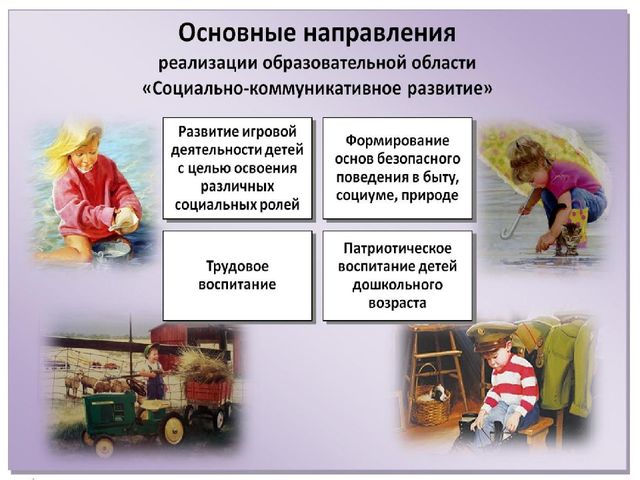 Основные направления
реализации образовательной области
«Социально-коммуникативное развитие»

Развитие игровой деятельности детей с целью освоения различных социальных ролей

Формирование основ безопасного поведения в быту, социуме, природе

Трудовое воспитание

Патриотическое воспитание детей дошкольного возраста